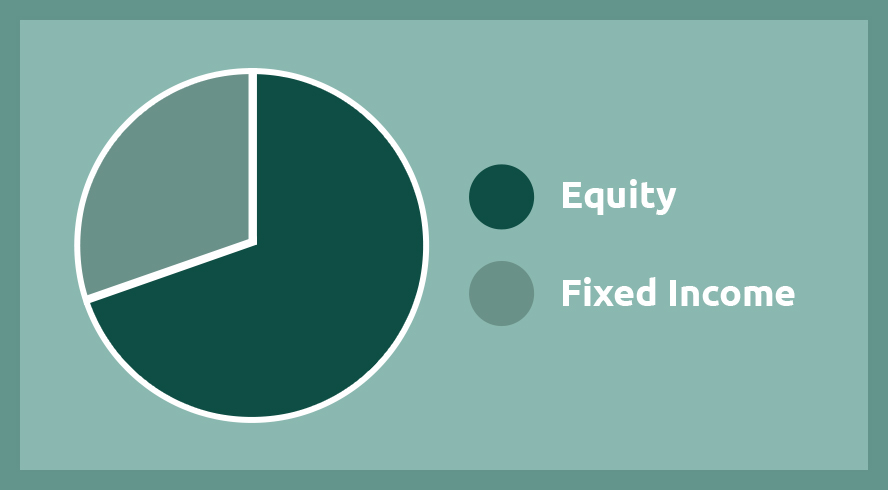 Equity

Fixed Income